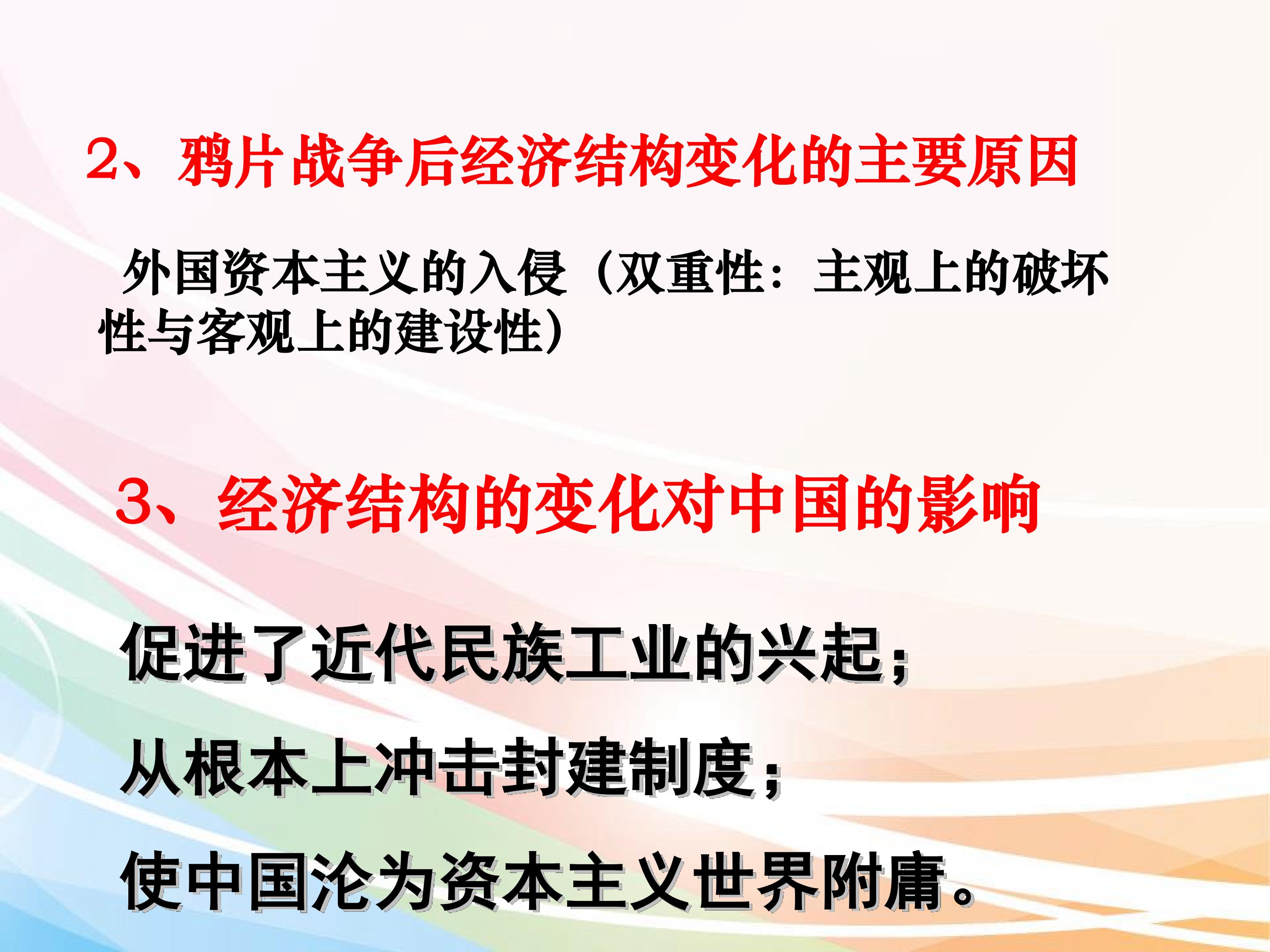 2、鸦片战争后经济结构变化的主要原因

外国资本主义的入侵（双重性：主观上的破坏性与客观上的建设性）

3、经济结构的变化对中国的影响

促进了近代民族工业的兴起；

从根本上冲击封建制度；

使中国沦为资本主义世界附庸。